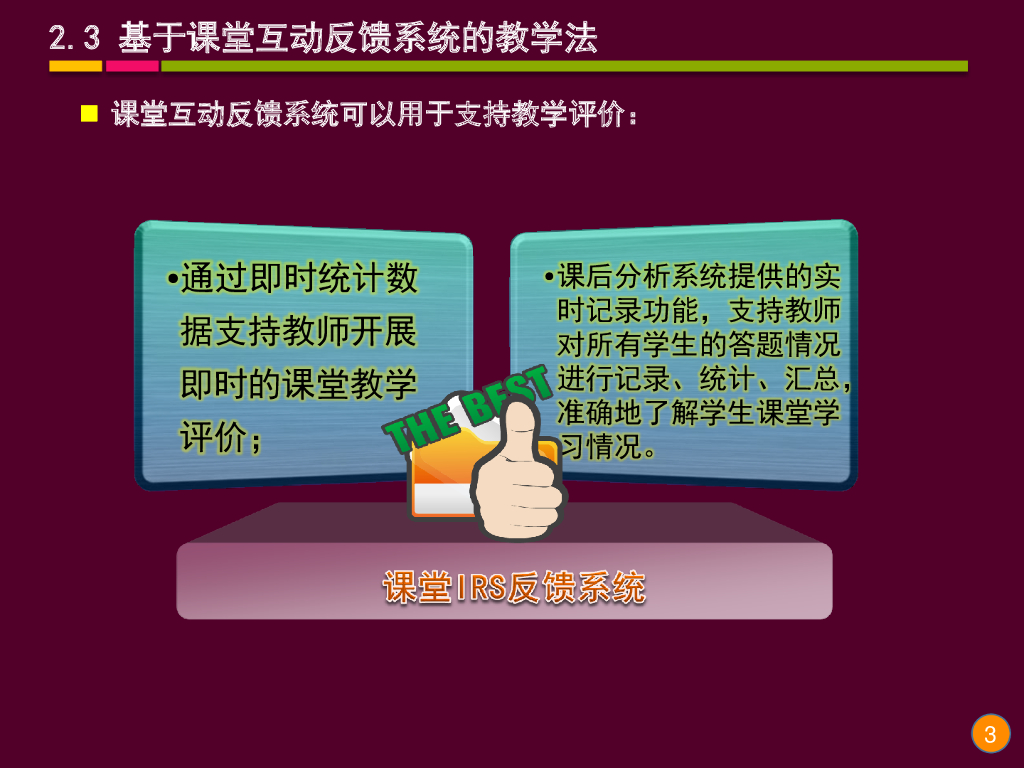 2.3 基于课堂互动反馈系统的教学法

课堂互动反馈系统可以用于支持教学评价：

•通过即时统计数据支持教师开展即时的课堂教学评价；

•课后分析系统提供的实时记录功能，支持教师对所有学生的答题情况进行记录、统计、汇总，准确地了解学生课堂学习情况。

THE BEST

课堂IRS反馈系统

3